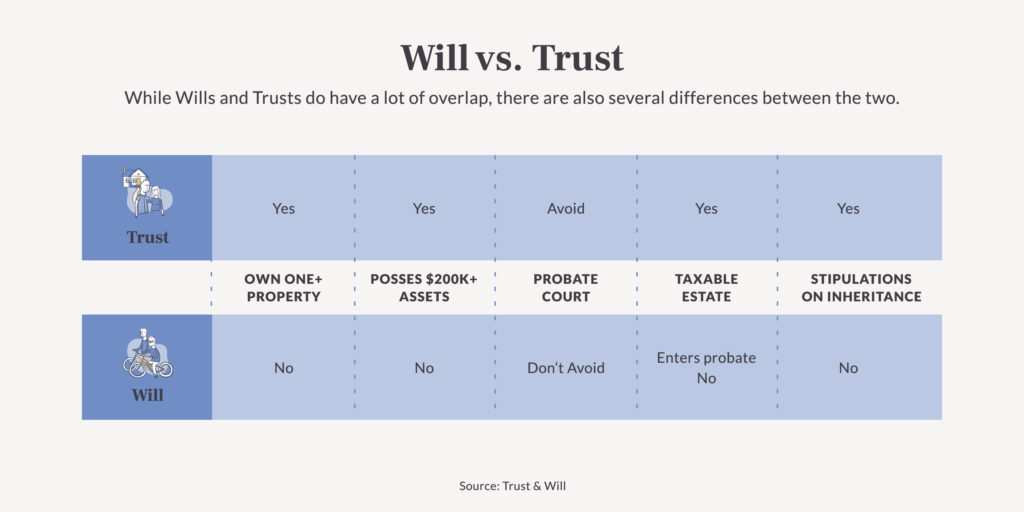 Will vs. Trust

While Wills and Trusts do have a lot of overlap, there are also several differences between the two.

| | OWN ONE+ PROPERTY | POSSES $200K+ ASSETS | PROBATE COURT | TAXABLE ESTATE | STIPULATIONS ON INHERITANCE |
|---|---|---|---|---|---|
| Trust | Yes | Yes | Avoid | Yes | Yes |
| Will | No | No | Don't Avoid | Enters probate No | No |

Source: Trust & Will